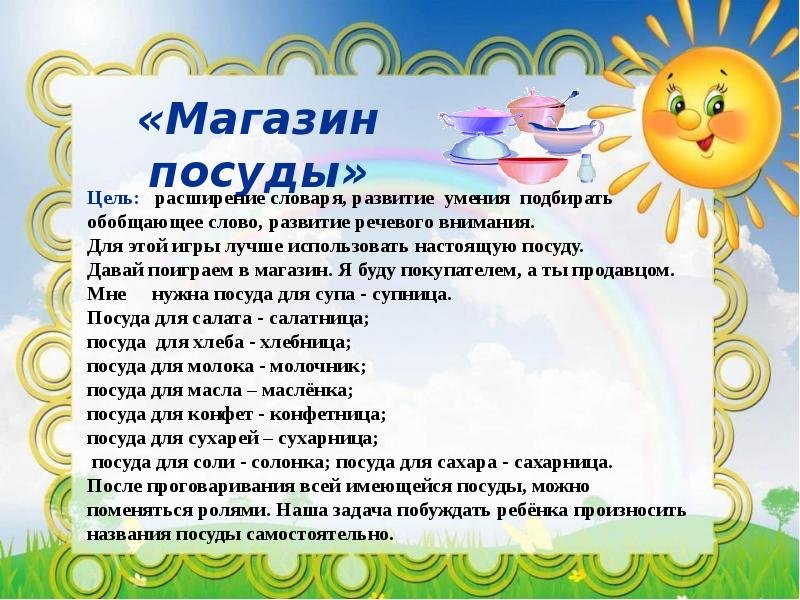 «Магазин посуды»

Цель: расширение словаря, развитие умения подбирать обобщающее слово, развитие речевого внимания.
Для этой игры лучше использовать настоящую посуду.
Давай поиграем в магазин. Я буду покупателем, а ты продавцом.
Мне нужна посуда для супа - супница.
Посуда для салата - салатница;
посуда для хлеба - хлебница;
посуда для молока - молочник;
посуда для масла – маслёнка;
посуда для конфет - конфетница;
посуда для сухарей – сухарница;
посуда для соли - солонка; посуда для сахара - сахарница.
После проговаривания всей имеющейся посуды, можно поменяться ролями. Наша задача побуждать ребёнка произносить названия посуды самостоятельно.